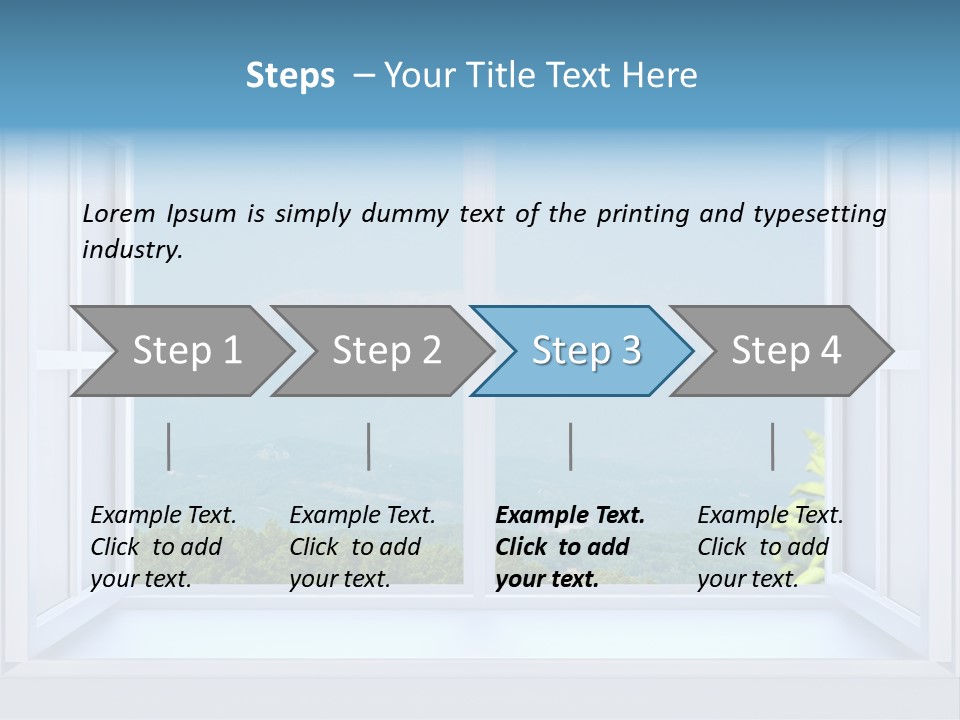 Steps – Your Title Text Here

Lorem Ipsum is simply dummy text of the printing and typesetting industry.

Step 1

Step 2

Step 3

Step 4

Example Text. Click to add your text.

Example Text. Click to add your text.

Example Text. Click to add your text.

Example Text. Click to add your text.